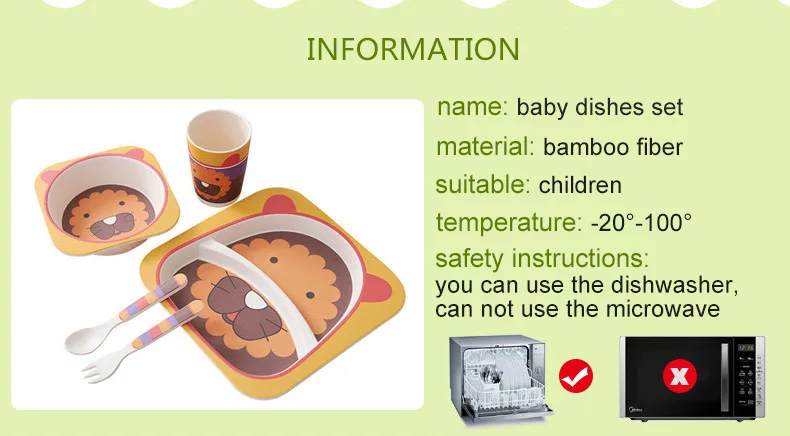 INFORMATION

name: baby dishes set

material: bamboo fiber

suitable: children

temperature: -20°-100°

safety instructions:
you can use the dishwasher,
can not use the microwave